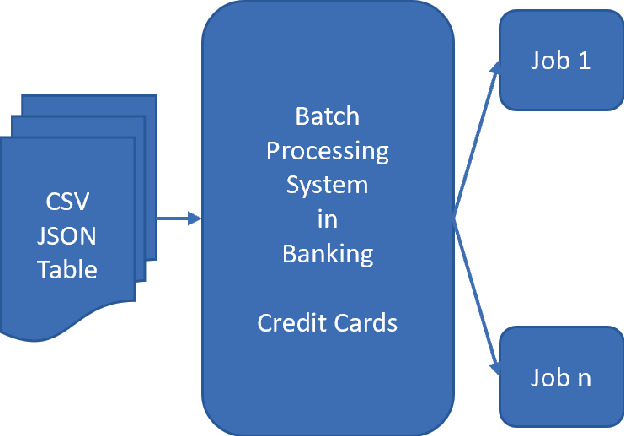 CSV
JSON
Table

Batch
Processing
System
in
Banking

Credit Cards

Job 1

Job n